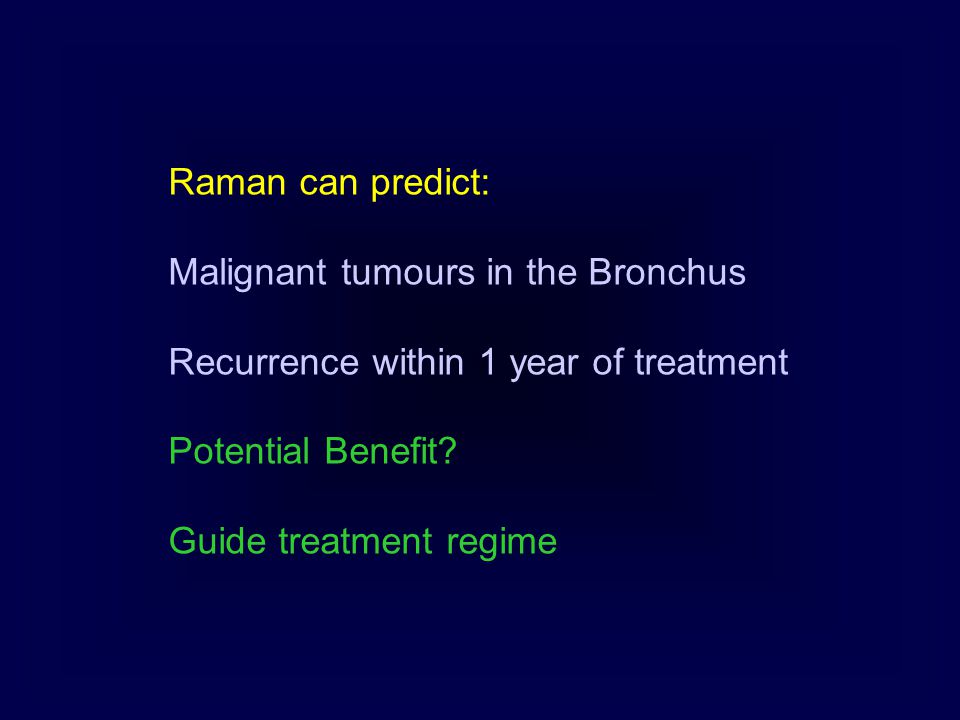 Raman can predict:

Malignant tumours in the Bronchus

Recurrence within 1 year of treatment

Potential Benefit?

Guide treatment regime